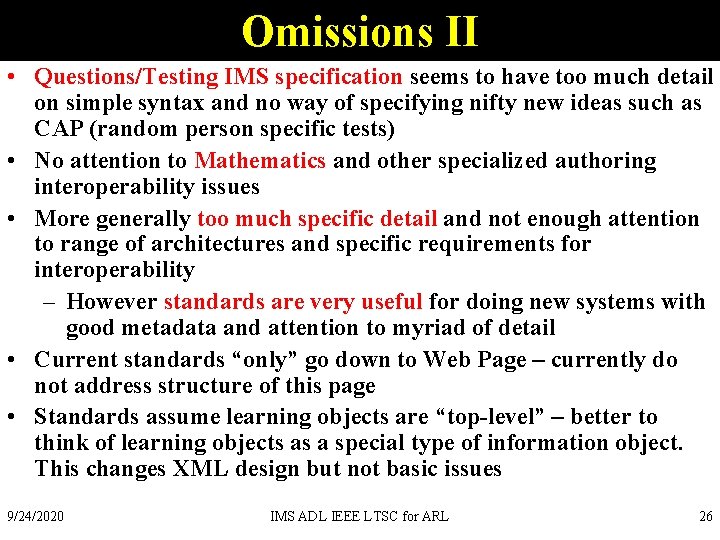 Omissions II

• Questions/Testing IMS specification seems to have too much detail on simple syntax and no way of specifying nifty new ideas such as CAP (random person specific tests)

• No attention to Mathematics and other specialized authoring interoperability issues

• More generally too much specific detail and not enough attention to range of architectures and specific requirements for interoperability

– However standards are very useful for doing new systems with good metadata and attention to myriad of detail

• Current standards “only” go down to Web Page – currently do not address structure of this page

• Standards assume learning objects are “top-level” – better to think of learning objects as a special type of information object. This changes XML design but not basic issues

9/24/2020 IMS ADL IEEE LTSC for ARL 26